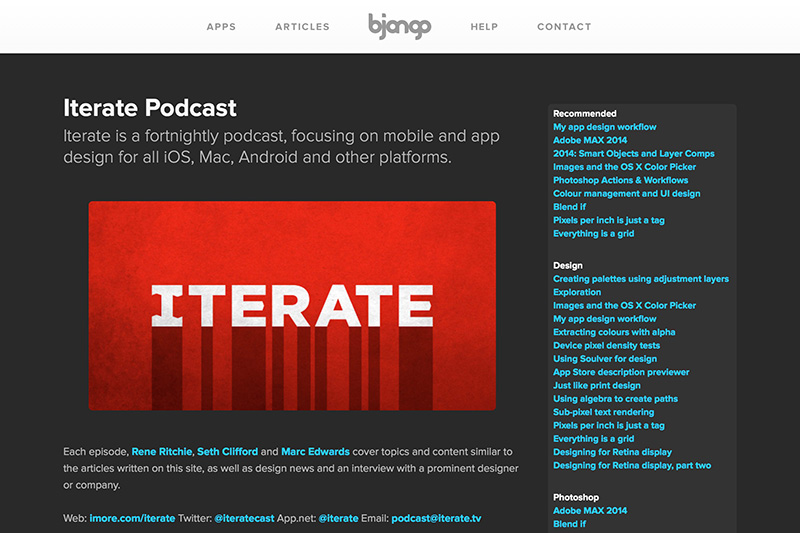 APPS ARTICLES bjango HELP CONTACT

Iterate Podcast

Iterate is a fortnightly podcast, focusing on mobile and app design for all iOS, Mac, Android and other platforms.

ITERATE

Each episode, Rene Ritchie, Seth Clifford and Marc Edwards cover topics and content similar to the articles written on this site, as well as design news and an interview with a prominent designer or company.

Web: imore.com/iterate Twitter: @iteratecast App.net: @iterate Email: podcast@iterate.tv

Recommended
My app design workflow
Adobe MAX 2014
2014: Smart Objects and Layer Comps
Images and the OS X Color Picker
Photoshop Actions & Workflows
Colour management and UI design
Blend if
Pixels per inch is just a tag
Everything is a grid

Design
Creating palettes using adjustment layers
Exploration
Images and the OS X Color Picker
My app design workflow
Extracting colours with alpha
Device pixel density tests
Using Soulver for design
App Store description previewer
Just like print design
Using algebra to create paths
Sub-pixel text rendering
Pixels per inch is just a tag
Everything is a grid
Designing for Retina display
Designing for Retina display, part two

Photoshop
Adobe MAX 2014
Blend if